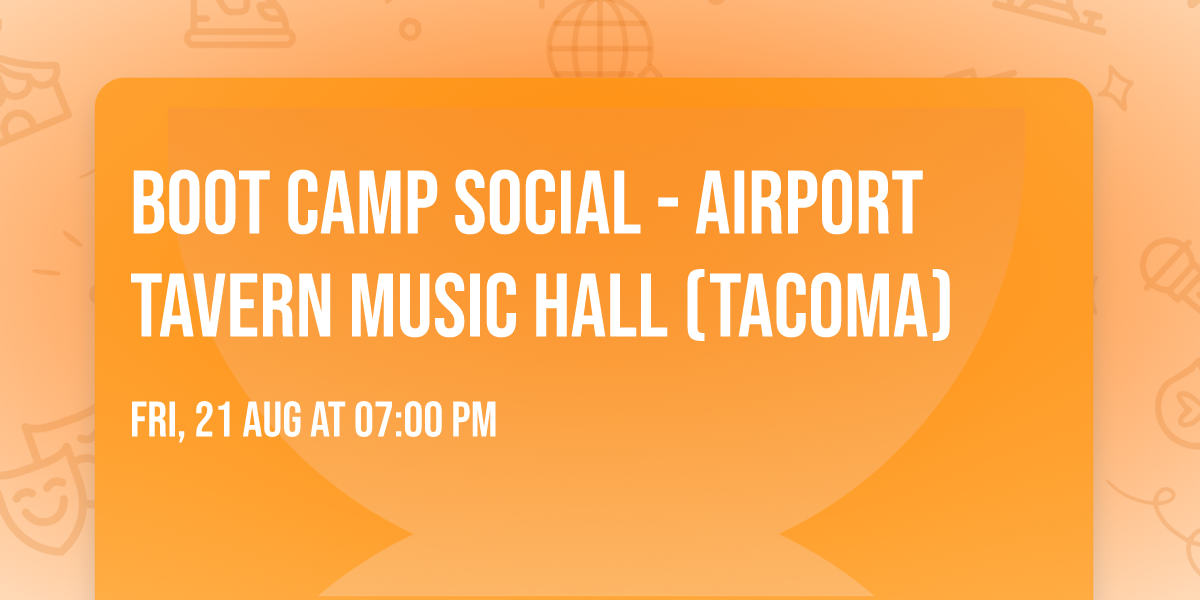 BOOT CAMP SOCIAL - AIRPORT TAVERN MUSIC HALL (TACOMA)

FRI, 21 AUG AT 07:00 PM